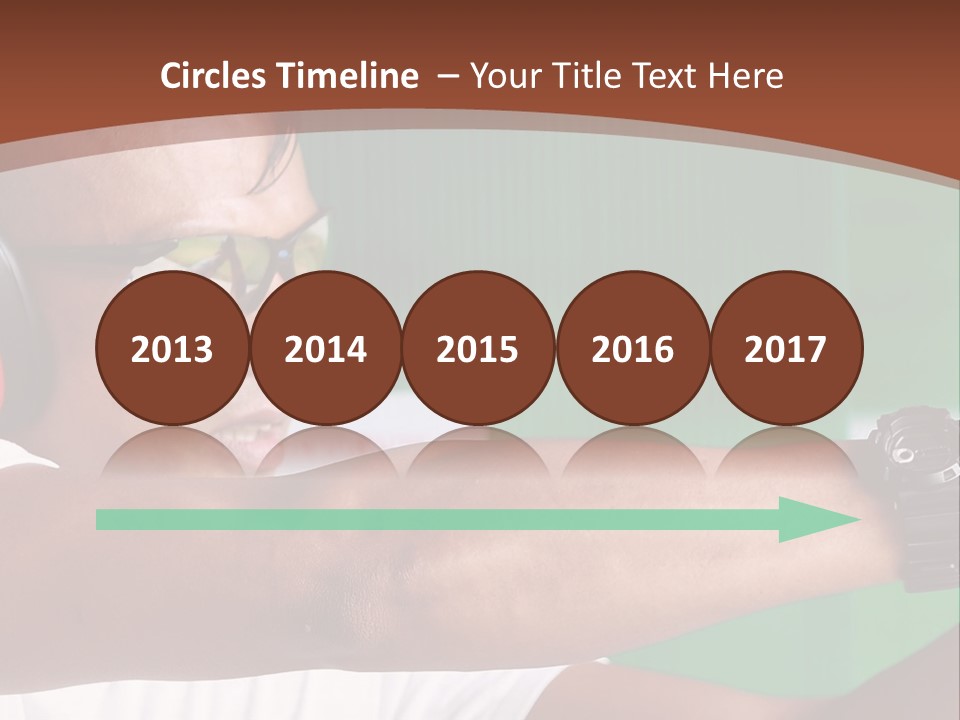 Circles Timeline – Your Title Text Here

2013

2014

2015

2016

2017